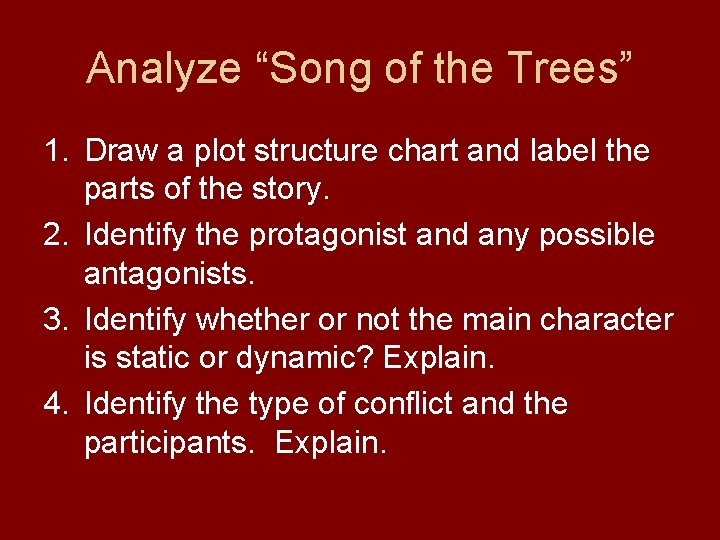 Analyze “Song of the Trees”

1. Draw a plot structure chart and label the parts of the story.
2. Identify the protagonist and any possible antagonists.
3. Identify whether or not the main character is static or dynamic? Explain.
4. Identify the type of conflict and the participants. Explain.